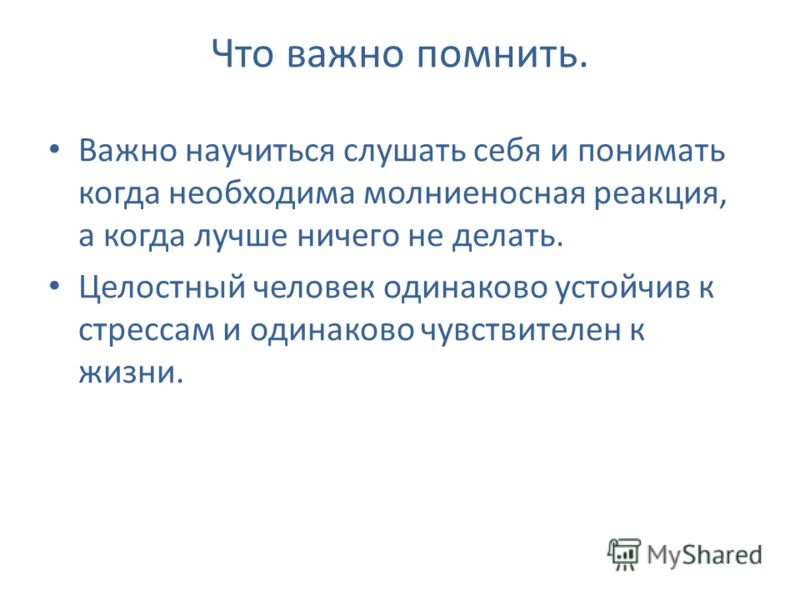 Что важно помнить.

• Важно научиться слушать себя и понимать когда необходима молниеносная реакция, а когда лучше ничего не делать.

• Целостный человек одинаково устойчив к стрессам и одинаково чувствителен к жизни.

MyShared